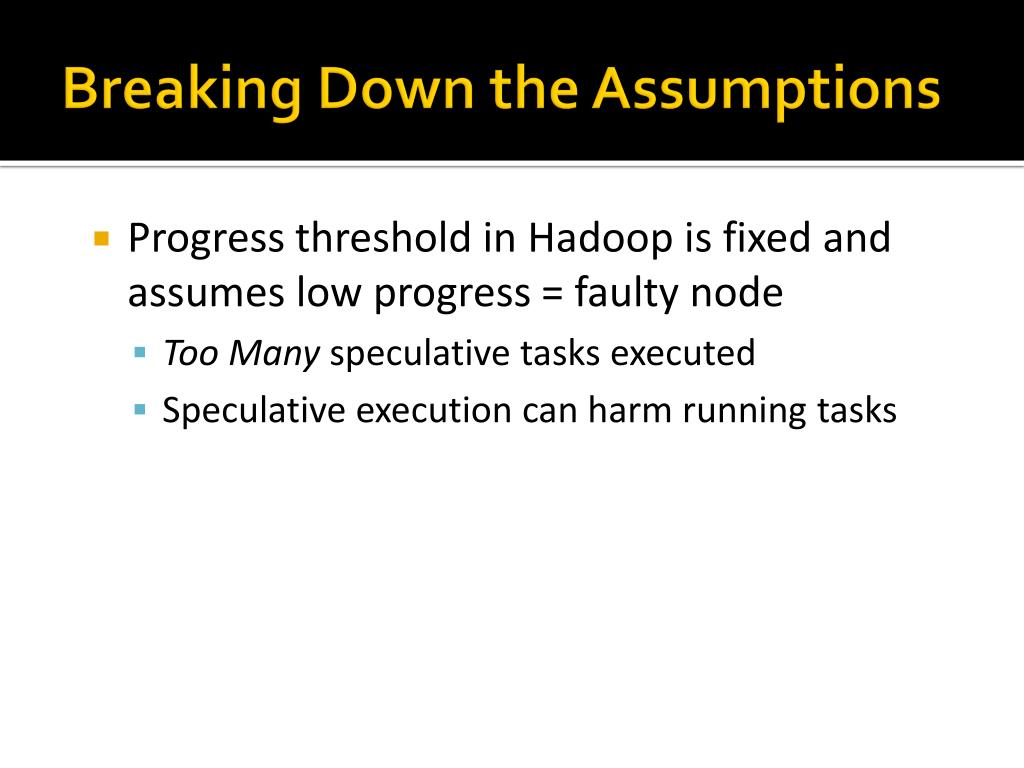 Breaking Down the Assumptions

Progress threshold in Hadoop is fixed and assumes low progress = faulty node

Too Many speculative tasks executed

Speculative execution can harm running tasks